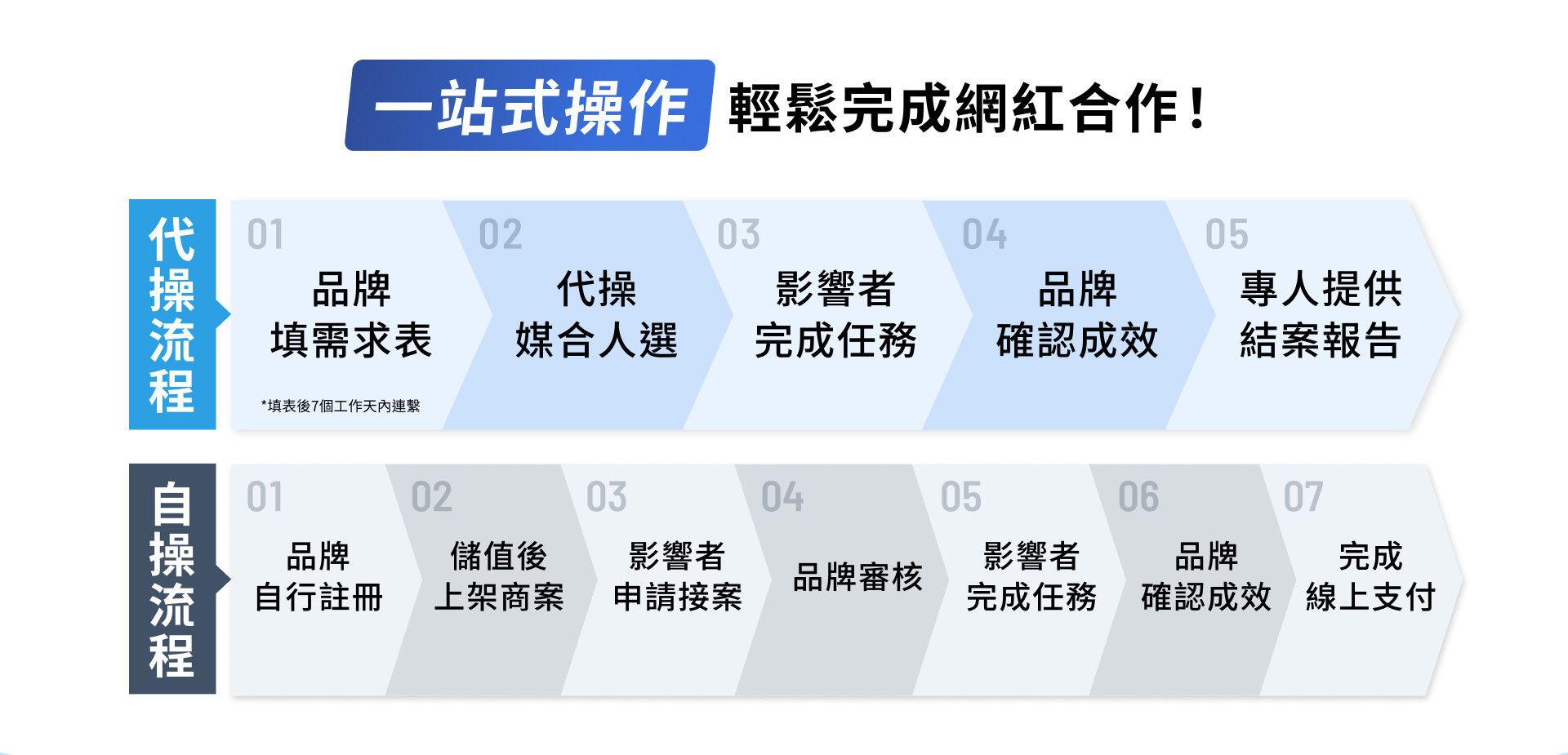 一站式操作 輕鬆完成網紅合作！

代操流程

01
品牌
填需求表
*填表後7個工作天內連繫

02
代操
媒合人選

03
影響者
完成任務

04
品牌
確認成效

05
專人提供
結案報告

自操流程

01
品牌
自行註冊

02
儲值後
上架商案

03
影響者
申請接案

04
品牌審核

05
影響者
完成任務

06
品牌
確認成效

07
完成
線上支付